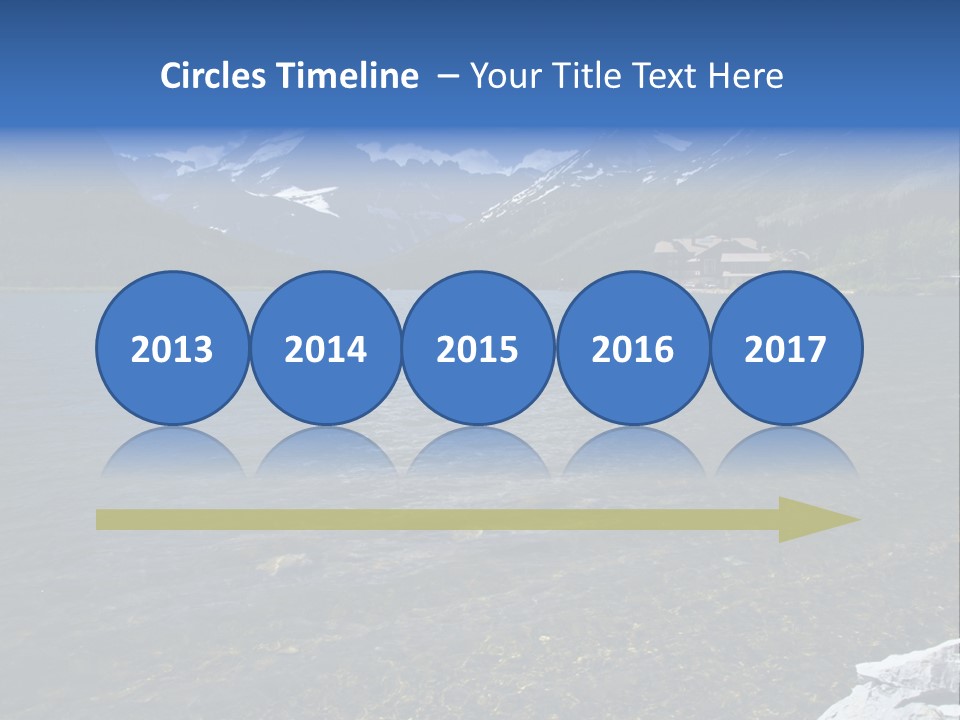 Circles Timeline – Your Title Text Here

2013
2014
2015
2016
2017